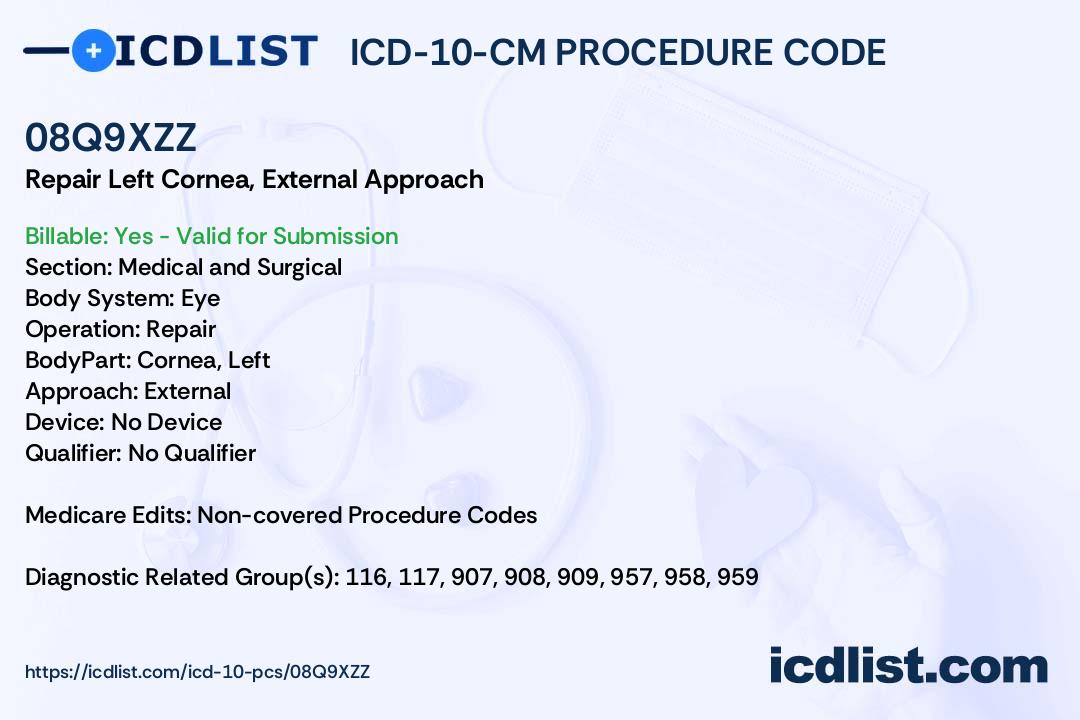 ICDLIST ICD-10-CM PROCEDURE CODE

08Q9XZZ
Repair Left Cornea, External Approach

Billable: Yes - Valid for Submission
Section: Medical and Surgical
Body System: Eye
Operation: Repair
BodyPart: Cornea, Left
Approach: External
Device: No Device
Qualifier: No Qualifier

Medicare Edits: Non-covered Procedure Codes

Diagnostic Related Group(s): 116, 117, 907, 908, 909, 957, 958, 959

https://icdlist.com/icd-10-pcs/08Q9XZZ

icdlist.com